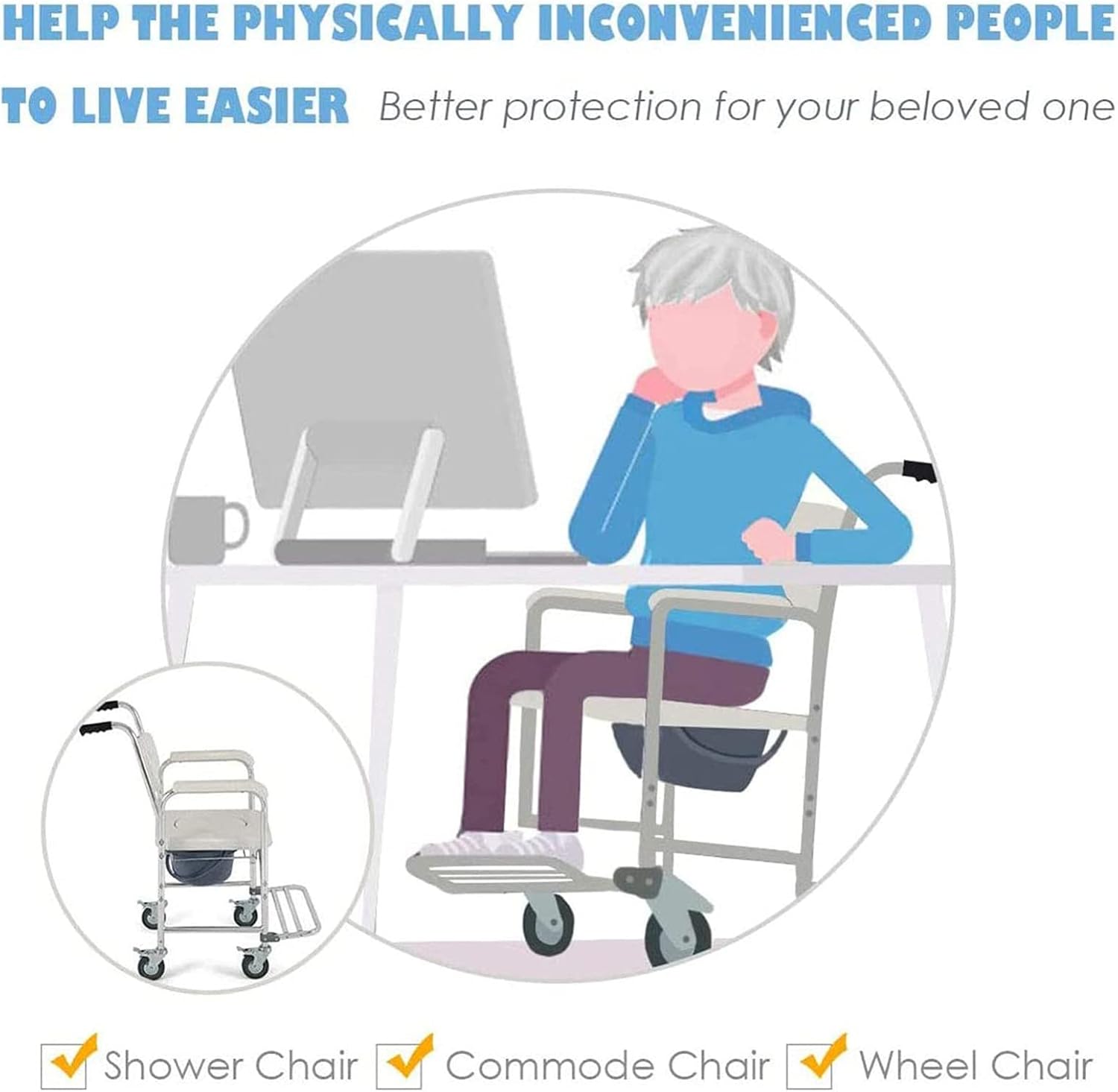 HELP THE PHYSICALLY INCONVENIENCED PEOPLE TO LIVE EASIER Better protection for your beloved one

Shower Chair Commode Chair Wheel Chair